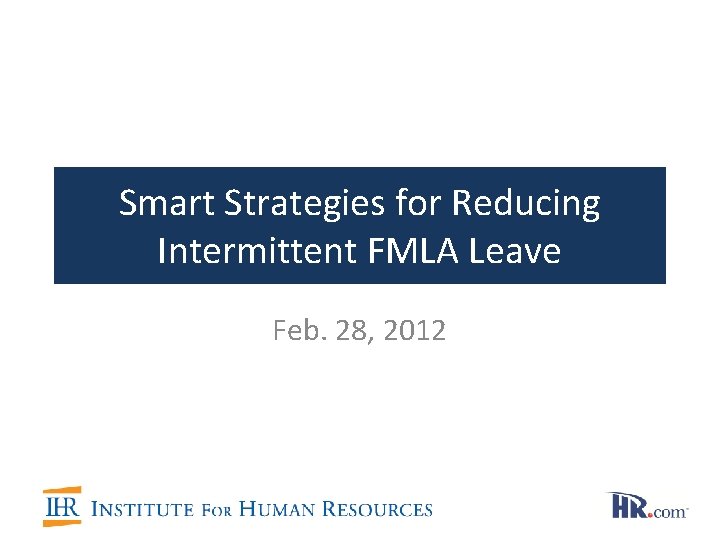 Smart Strategies for Reducing Intermittent FMLA Leave

Feb. 28, 2012

IHR INSTITUTE FOR HUMAN RESOURCES

HR.com